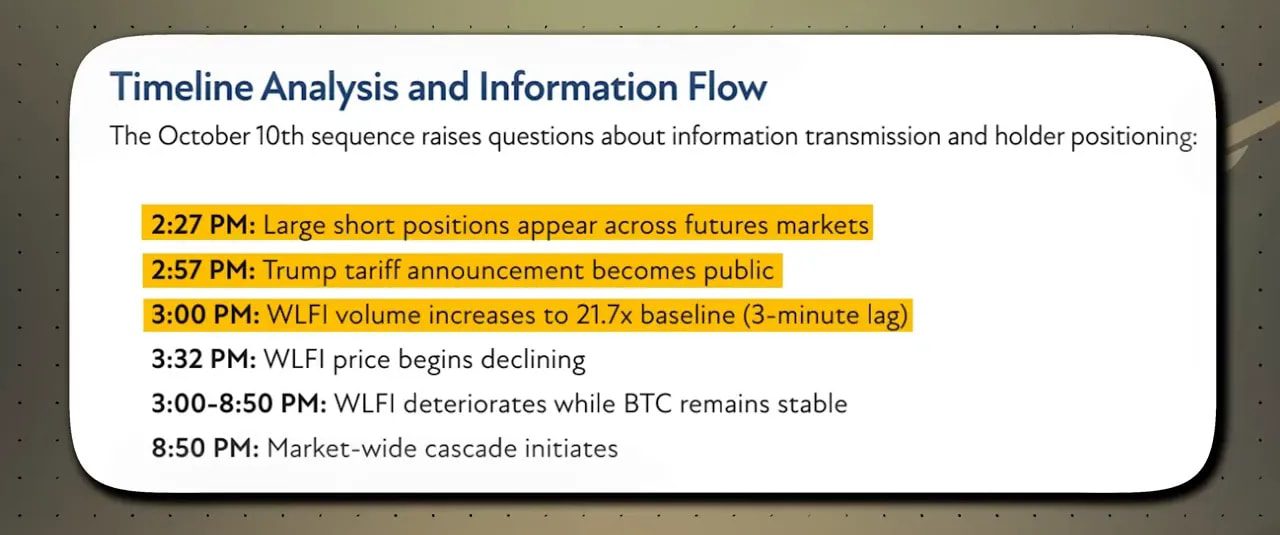 Timeline Analysis and Information Flow

The October 10th sequence raises questions about information transmission and holder positioning:

2:27 PM: Large short positions appear across futures markets
2:57 PM: Trump tariff announcement becomes public
3:00 PM: WLFI volume increases to 21.7x baseline (3-minute lag)
3:32 PM: WLFI price begins declining
3:00-8:50 PM: WLFI deteriorates while BTC remains stable
8:50 PM: Market-wide cascade initiates